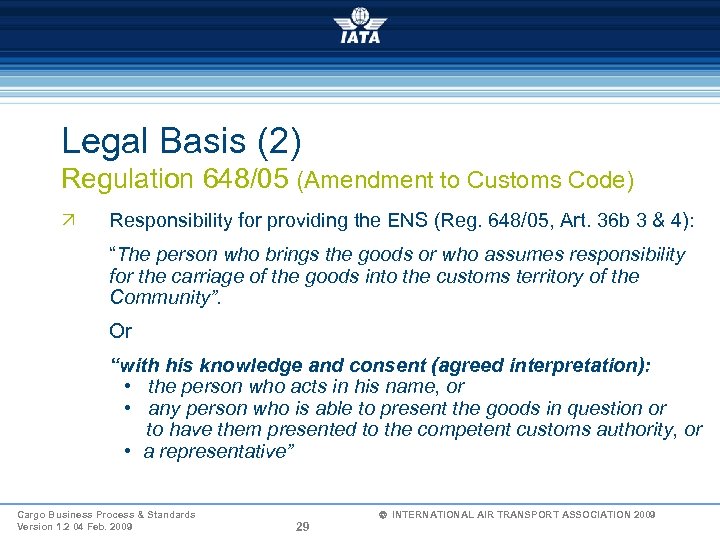 IATA

Legal Basis (2)
Regulation 648/05 (Amendment to Customs Code)

↗ Responsibility for providing the ENS (Reg. 648/05, Art. 36b 3 & 4):

"The person who brings the goods or who assumes responsibility for the carriage of the goods into the customs territory of the Community".

Or

"with his knowledge and consent (agreed interpretation):
• the person who acts in his name, or
• any person who is able to present the goods in question or to have them presented to the competent customs authority, or
• a representative"

Cargo Business Process & Standards
Version 1.2 04 Feb. 2009
29
© INTERNATIONAL AIR TRANSPORT ASSOCIATION 2009